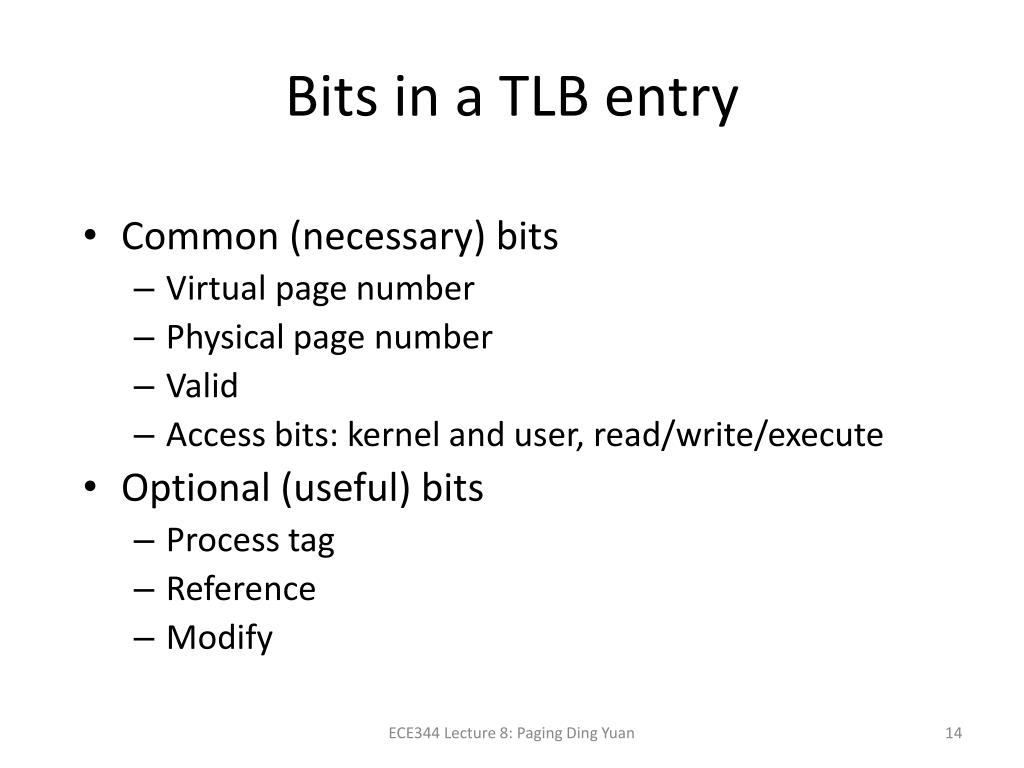 Bits in a TLB entry

• Common (necessary) bits
  – Virtual page number
  – Physical page number
  – Valid
  – Access bits: kernel and user, read/write/execute
• Optional (useful) bits
  – Process tag
  – Reference
  – Modify

ECE344 Lecture 8: Paging Ding Yuan

14